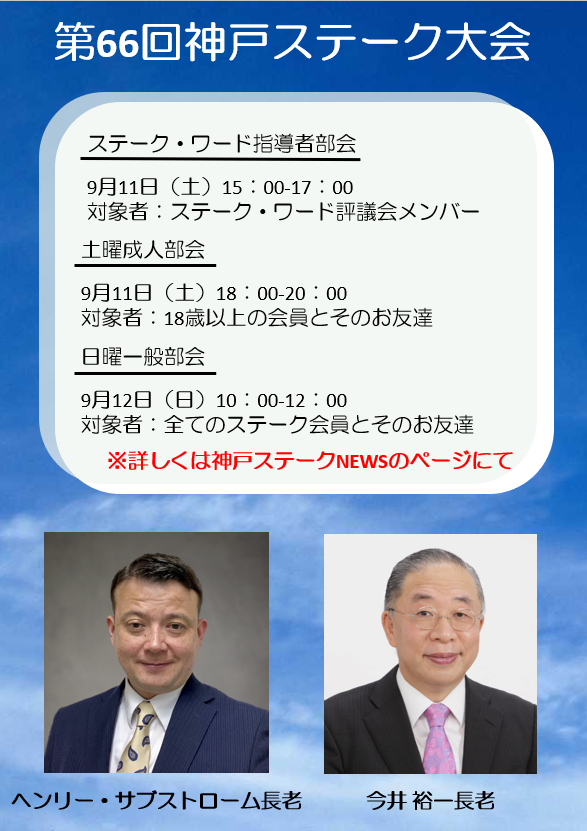 第66回神戸ステーク大会

ステーク・ワード指導者部会

9月11日（土）15：00-17：00
対象者：ステーク・ワード評議会メンバー

土曜成人部会

9月11日（土）18：00-20：00
対象者：18歳以上の会員とそのお友達

日曜一般部会

9月12日（日）10：00-12：00
対象者：全てのステーク会員とそのお友達

※詳しくは神戸ステークNEWSのページにて

ヘンリー・サブストローム長老

今井 裕一長老